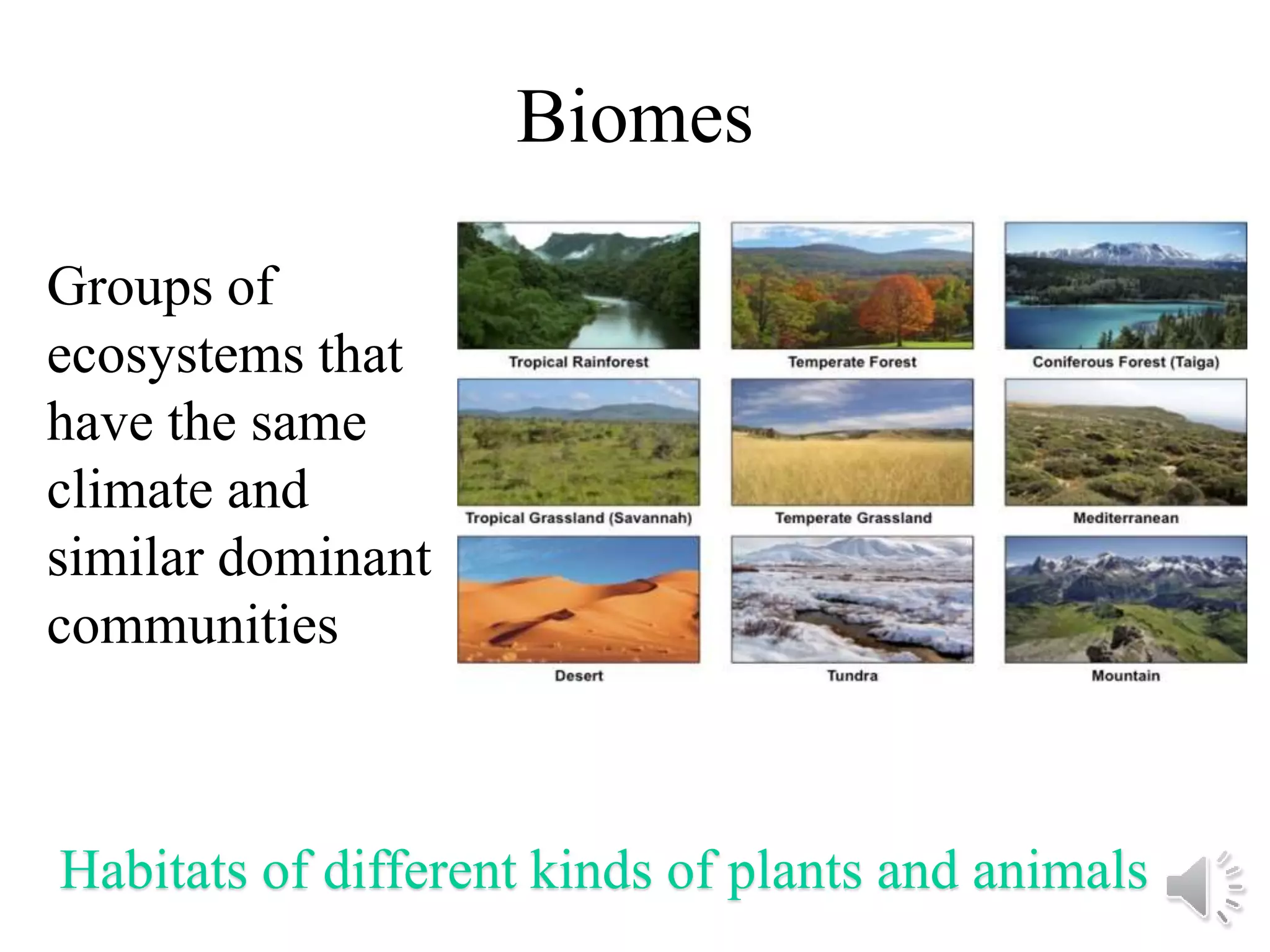 Biomes

Groups of ecosystems that have the same climate and similar dominant communities

Tropical Rainforest

Temperate Forest

Coniferous Forest (Taiga)

Tropical Grassland (Savannah)

Temperate Grassland

Mediterranean

Desert

Tundra

Mountain

Habitats of different kinds of plants and animals